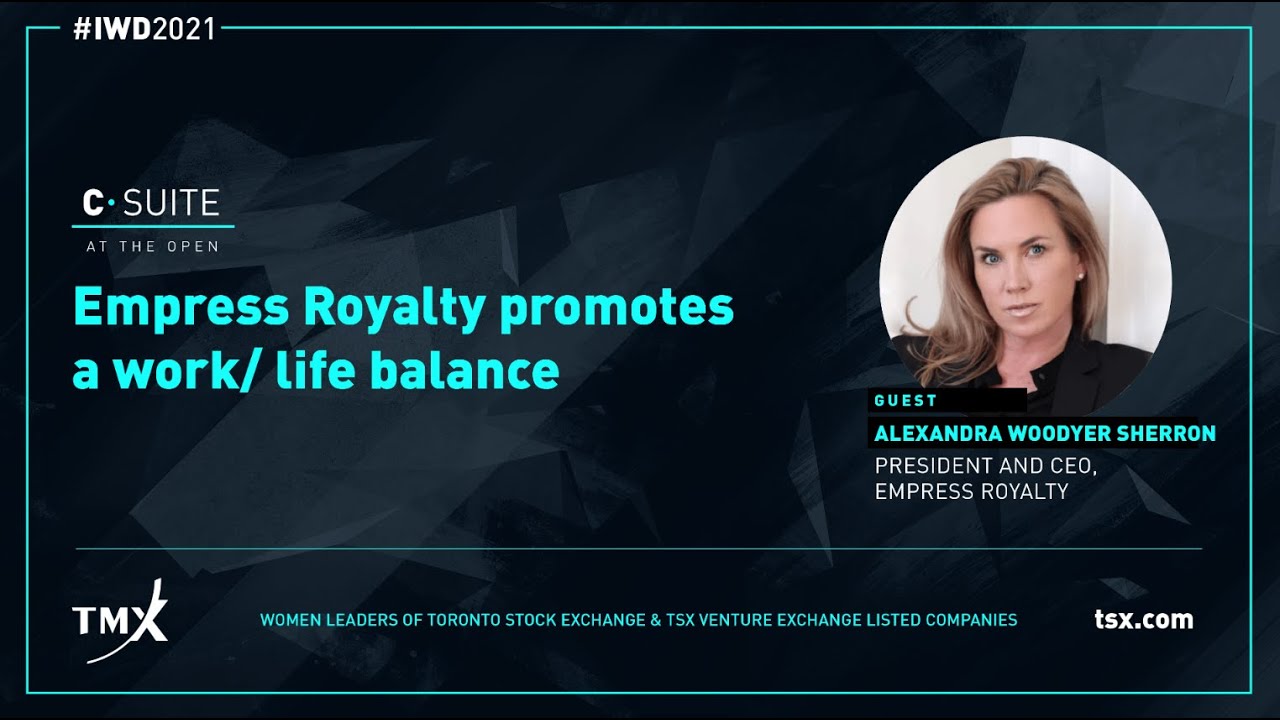 #IWD2021

C·SUITE
AT THE OPEN

Empress Royalty promotes a work/ life balance

GUEST
ALEXANDRA WOODYER SHERRON
PRESIDENT AND CEO, EMPRESS ROYALTY

TMX

WOMEN LEADERS OF TORONTO STOCK EXCHANGE & TSX VENTURE EXCHANGE LISTED COMPANIES

tsx.com